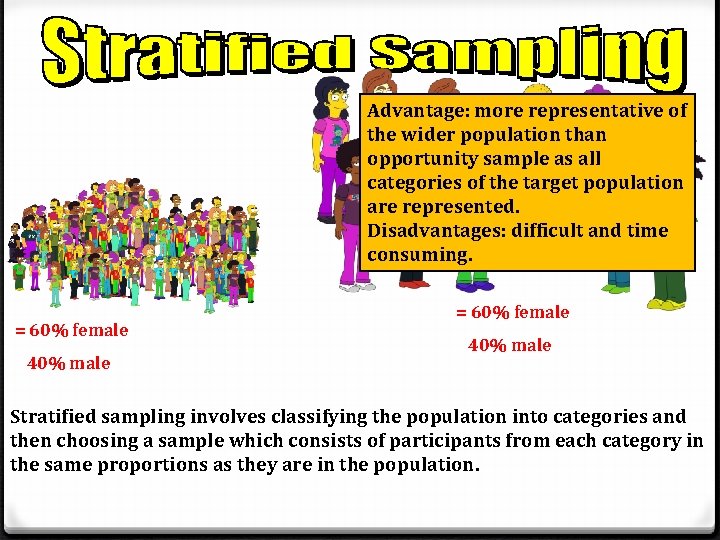 Stratified Sampling

Advantage: more representative of the wider population than opportunity sample as all categories of the target population are represented.
Disadvantages: difficult and time consuming.

= 60% female
40% male

= 60% female
40% male

Stratified sampling involves classifying the population into categories and then choosing a sample which consists of participants from each category in the same proportions as they are in the population.